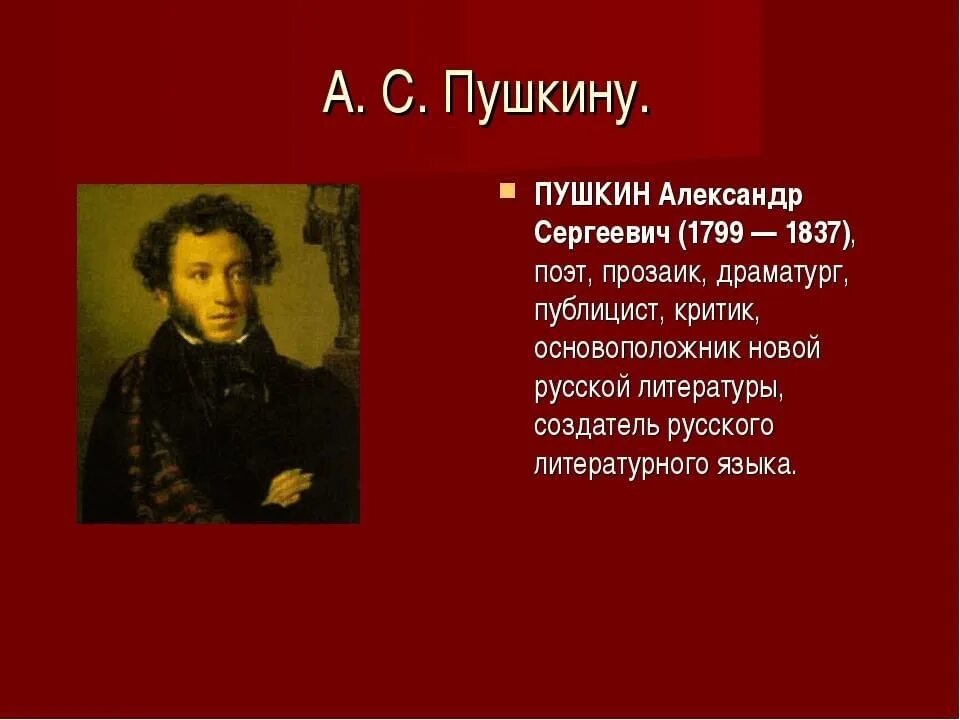 А. С. Пушкину.

ПУШКИН Александр Сергеевич (1799 — 1837), поэт, прозаик, драматург, публицист, критик, основоположник новой русской литературы, создатель русского литературного языка.